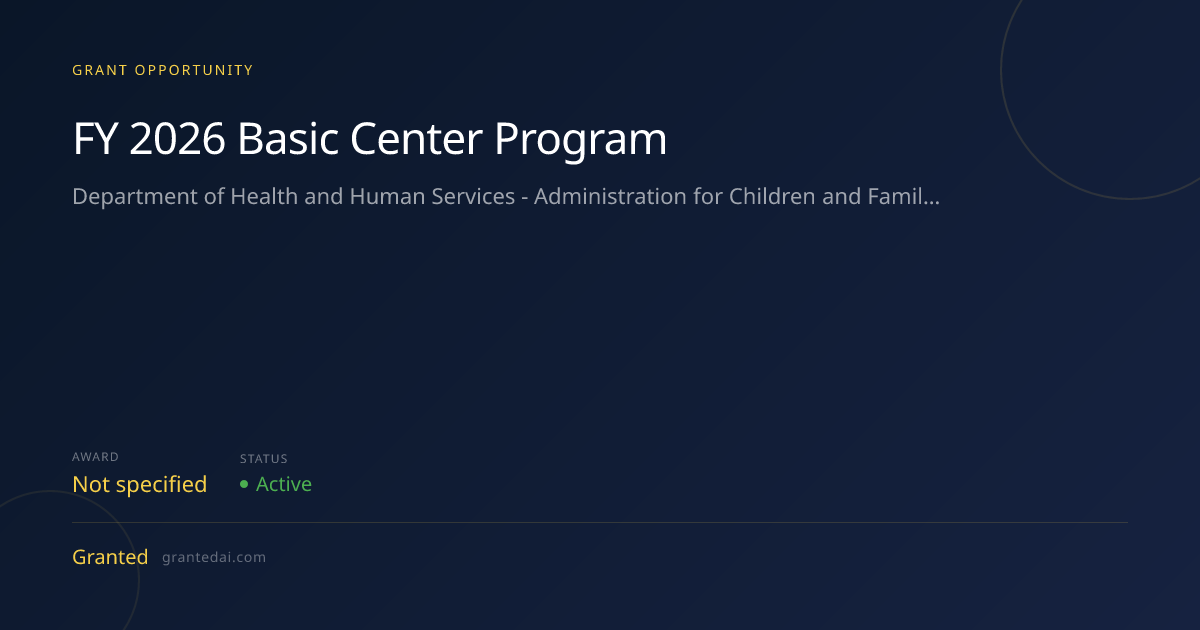 GRANT OPPORTUNITY

FY 2026 Basic Center Program

Department of Health and Human Services - Administration for Children and Famil...

AWARD
Not specified

STATUS
• Active

Granted grantedai.com